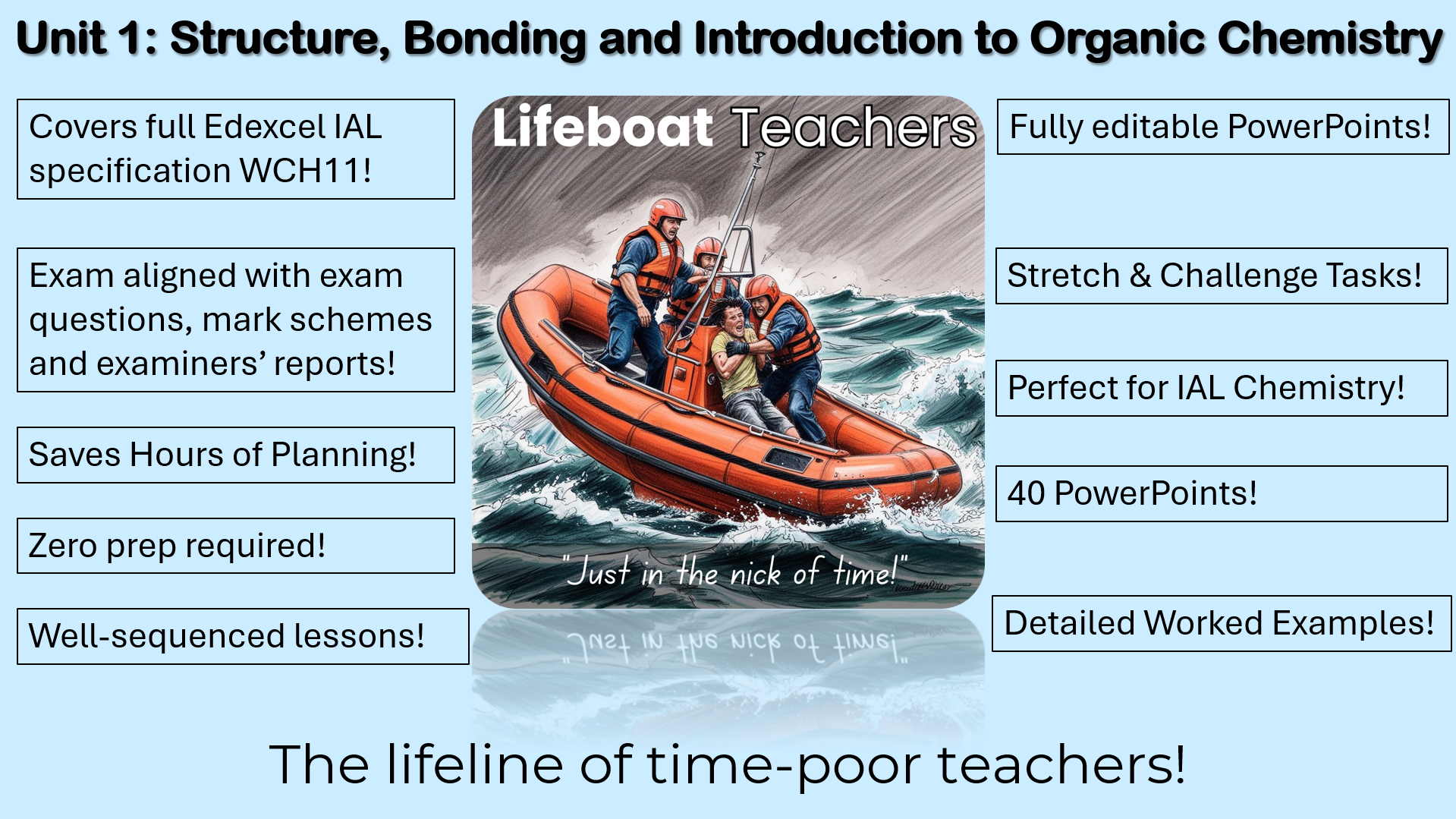 Unit 1: Structure, Bonding and Introduction to Organic Chemistry

Covers full Edexcel IAL specification WCH11!

Exam aligned with exam questions, mark schemes and examiners' reports!

Saves Hours of Planning!

Zero prep required!

Well-sequenced lessons!

Lifeboat Teachers

"Just in the nick of time!"

Fully editable PowerPoints!

Stretch & Challenge Tasks!

Perfect for IAL Chemistry!

40 PowerPoints!

Detailed Worked Examples!

The lifeline of time-poor teachers!